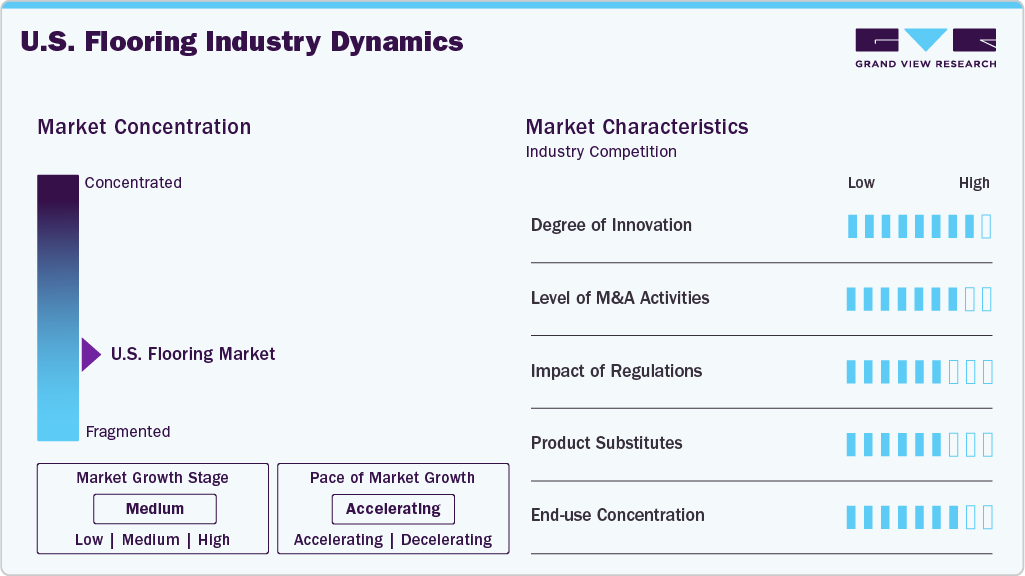 U.S. Flooring Industry Dynamics

GRAND VIEW RESEARCH

Market Concentration

Concentrated

U.S. Flooring Market

Fragmented

Market Growth Stage

Medium

Low | Medium | High

Pace of Market Growth

Accelerating

Accelerating | Decelerating

Market Characteristics

Industry Competition

Low High

Degree of Innovation

Level of M&A Activities

Impact of Regulations

Product Substitutes

End-use Concentration